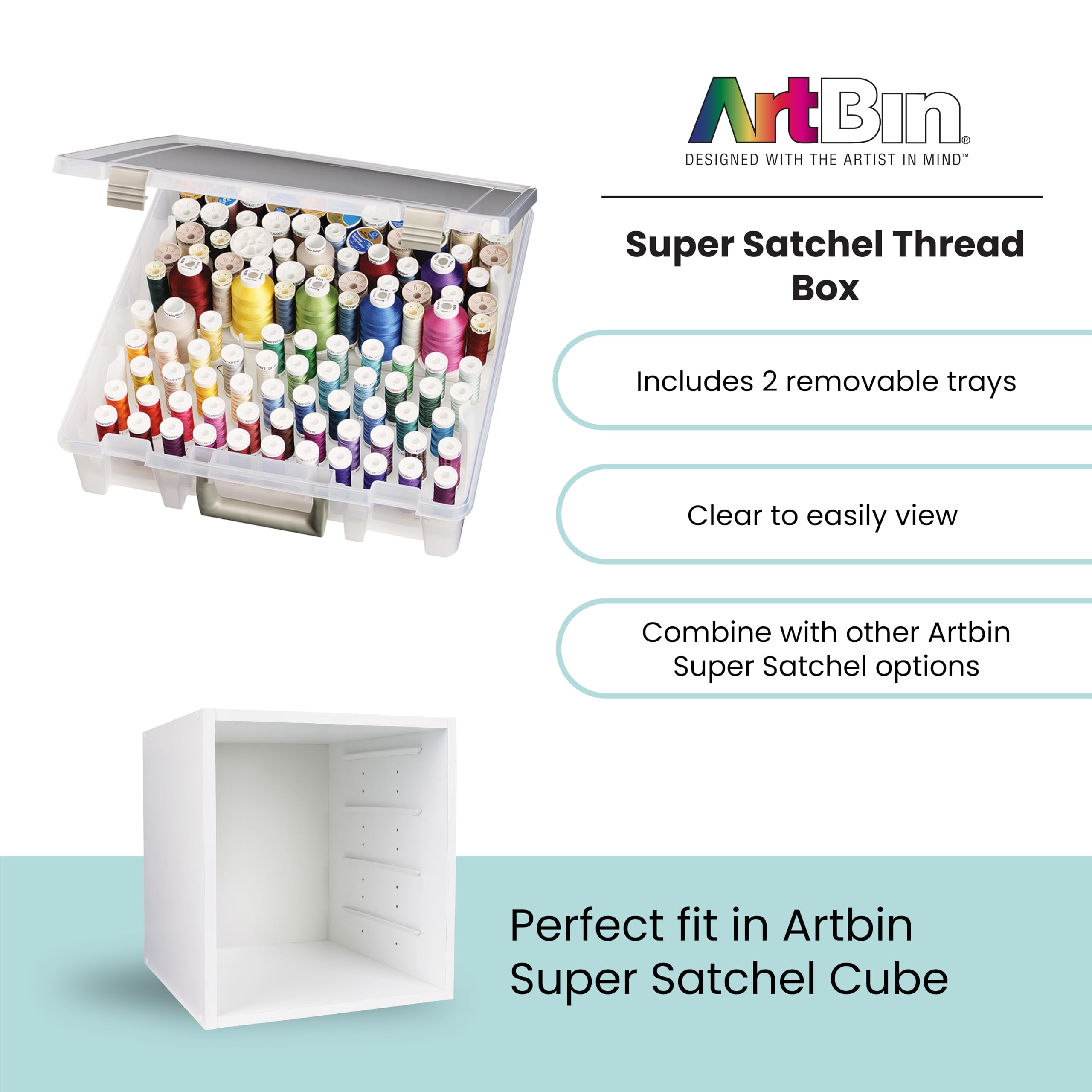 ArtBin®
DESIGNED WITH THE ARTIST IN MIND™

Super Satchel Thread Box

Includes 2 removable trays

Clear to easily view

Combine with other Artbin Super Satchel options

Perfect fit in Artbin Super Satchel Cube